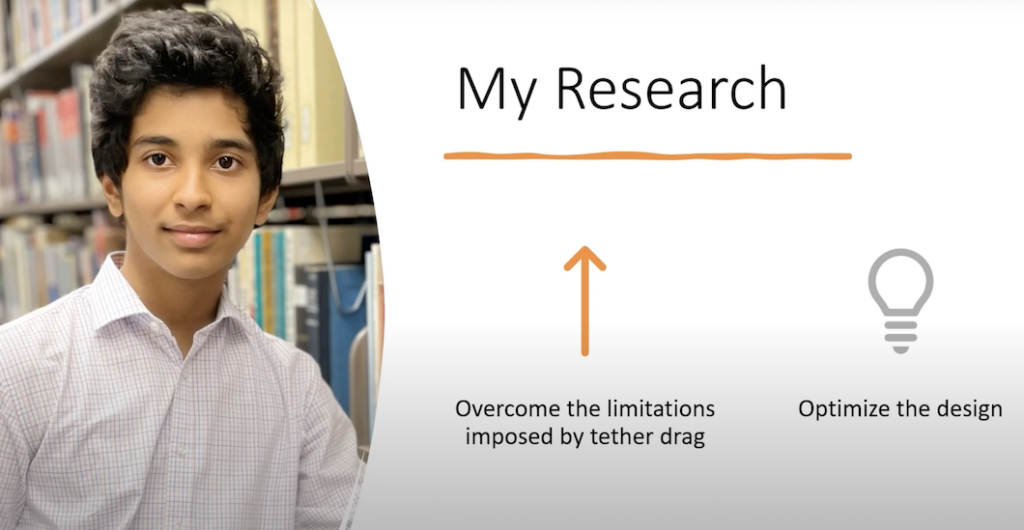 My Research

Overcome the limitations imposed by tether drag

Optimize the design